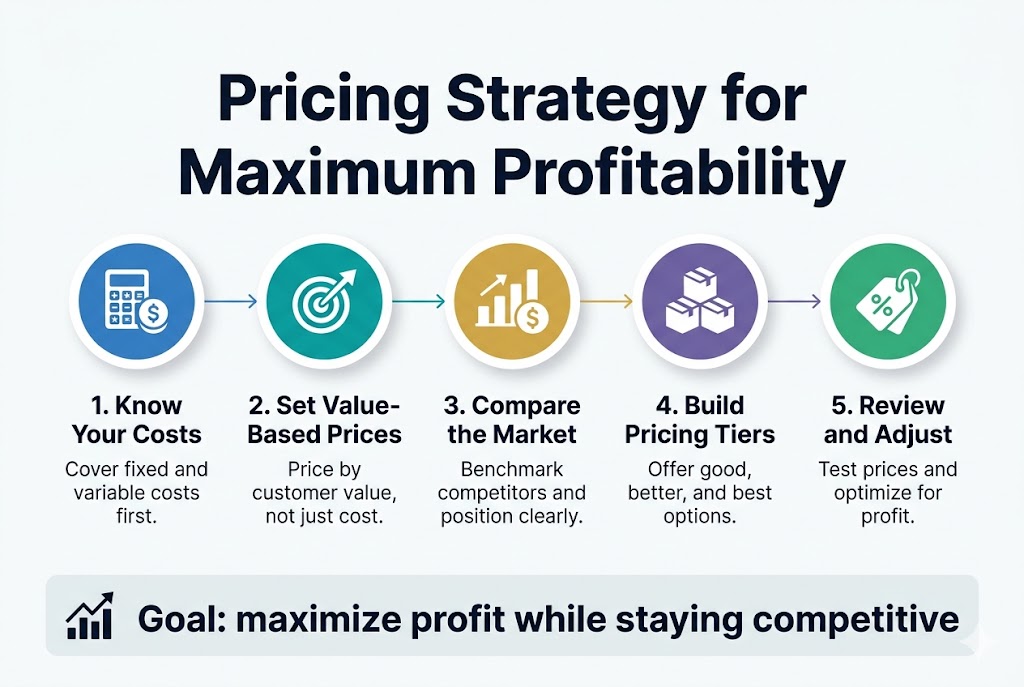 Pricing Strategy for Maximum Profitability

1. Know Your Costs
Cover fixed and variable costs first.

2. Set Value-Based Prices
Price by customer value, not just cost.

3. Compare the Market
Benchmark competitors and position clearly.

4. Build Pricing Tiers
Offer good, better, and best options.

5. Review and Adjust
Test prices and optimize for profit.

Goal: maximize profit while staying competitive